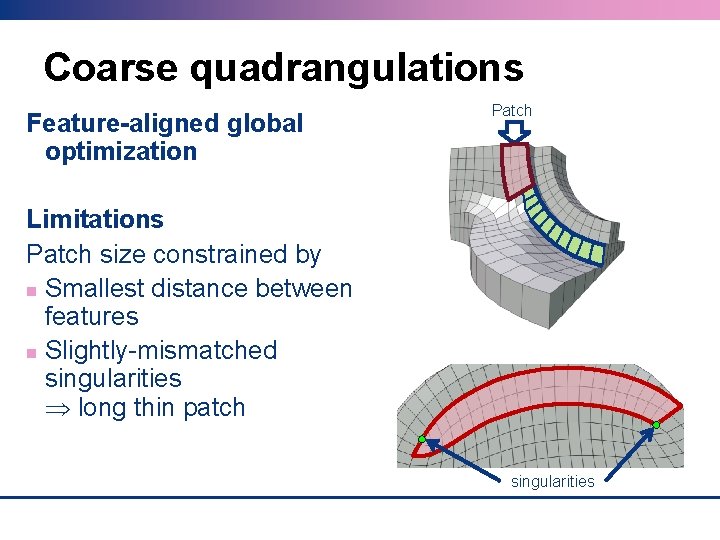 Coarse quadrangulations

Feature-aligned global optimization

Limitations

Patch size constrained by

• Smallest distance between features

• Slightly-mismatched singularities
$\Rightarrow$ long thin patch

Patch

singularities